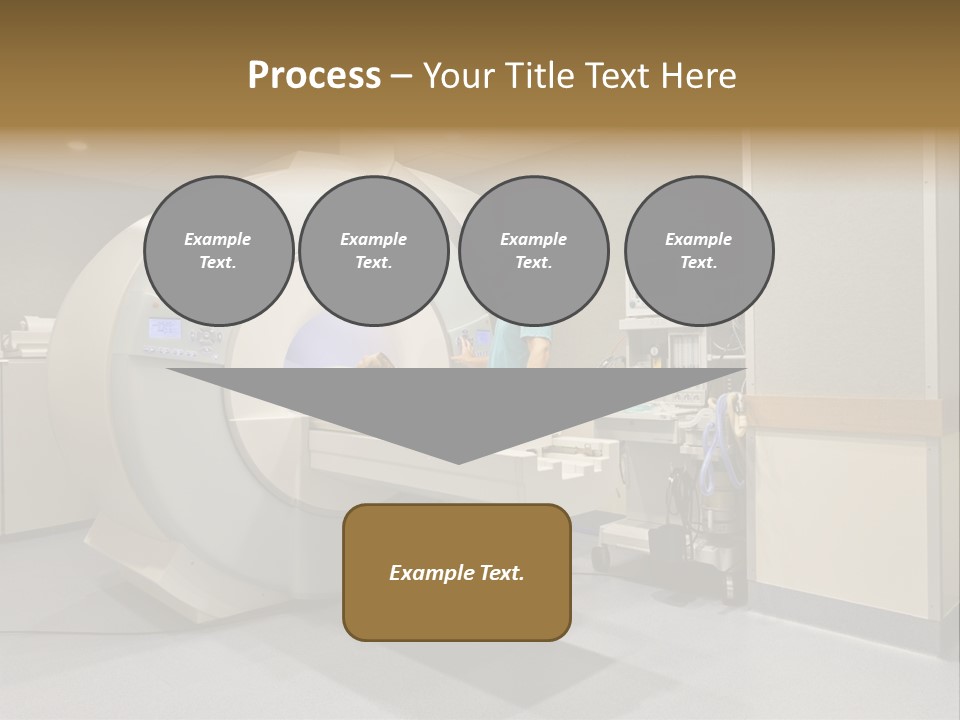 Process – Your Title Text Here

Example Text.

Example Text.

Example Text.

Example Text.

Example Text.